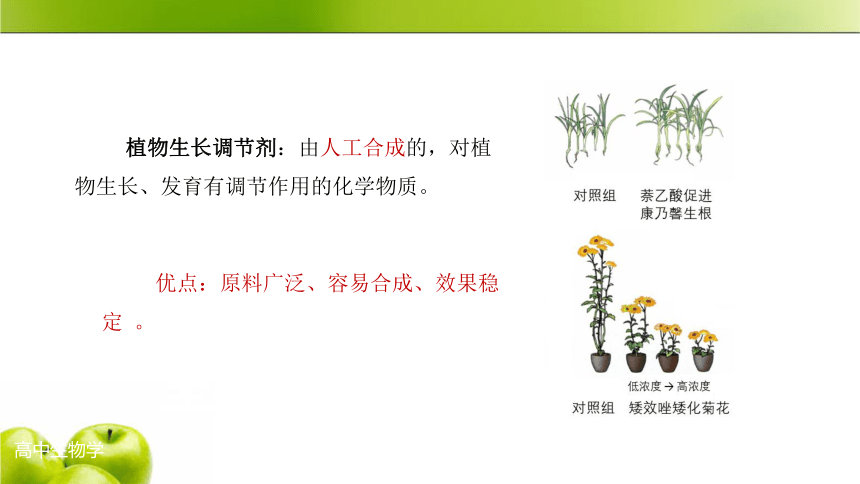 植物生长调节剂：由人工合成的，对植物生长、发育有调节作用的化学物质。

优点：原料广泛、容易合成、效果稳定 。

对照组 萘乙酸促进康乃馨生根

低浓度 → 高浓度

对照组 矮效唑矮化菊花

高中生物学